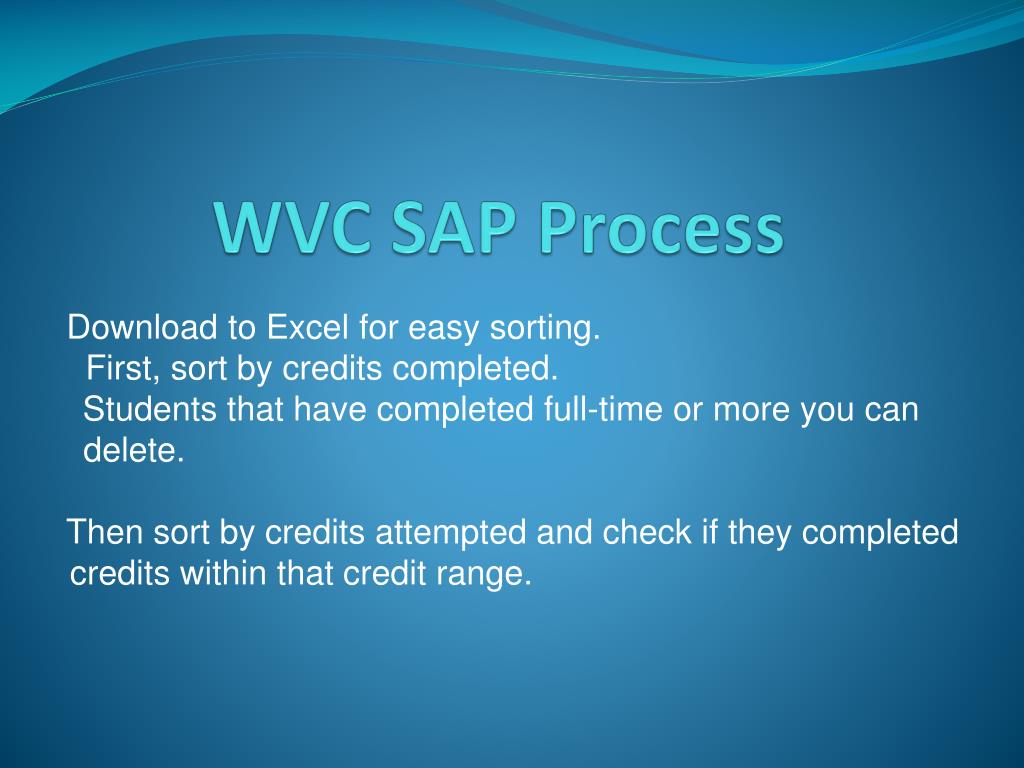 WVC SAP Process

Download to Excel for easy sorting.
First, sort by credits completed.
Students that have completed full-time or more you can delete.

Then sort by credits attempted and check if they completed credits within that credit range.